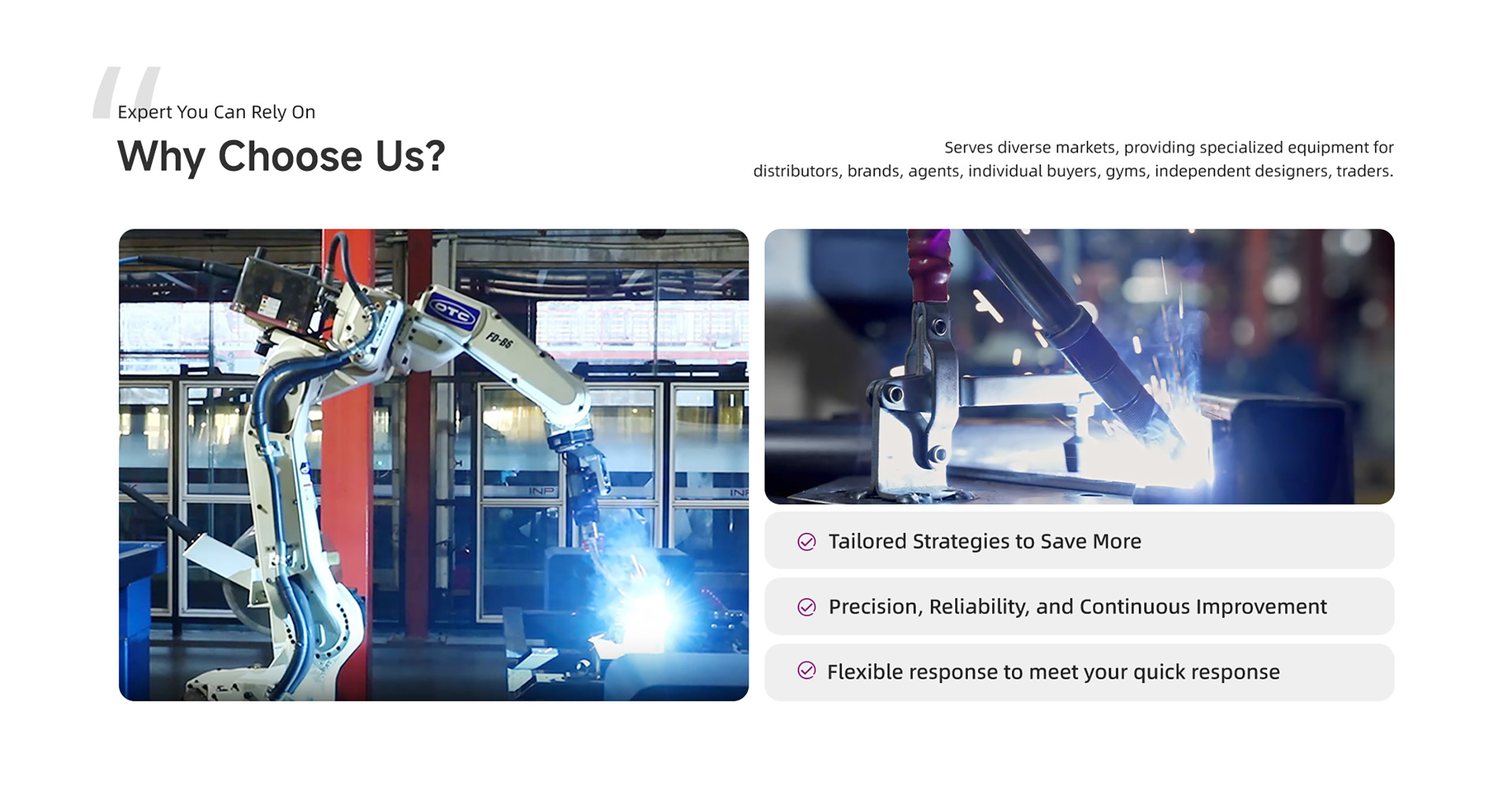 Expert You Can Rely On

Why Choose Us?

Serves diverse markets, providing specialized equipment for distributors, brands, agents, individual buyers, gyms, independent designers, traders.

OTC

FD-B6

Tailored Strategies to Save More

Precision, Reliability, and Continuous Improvement

Flexible response to meet your quick response